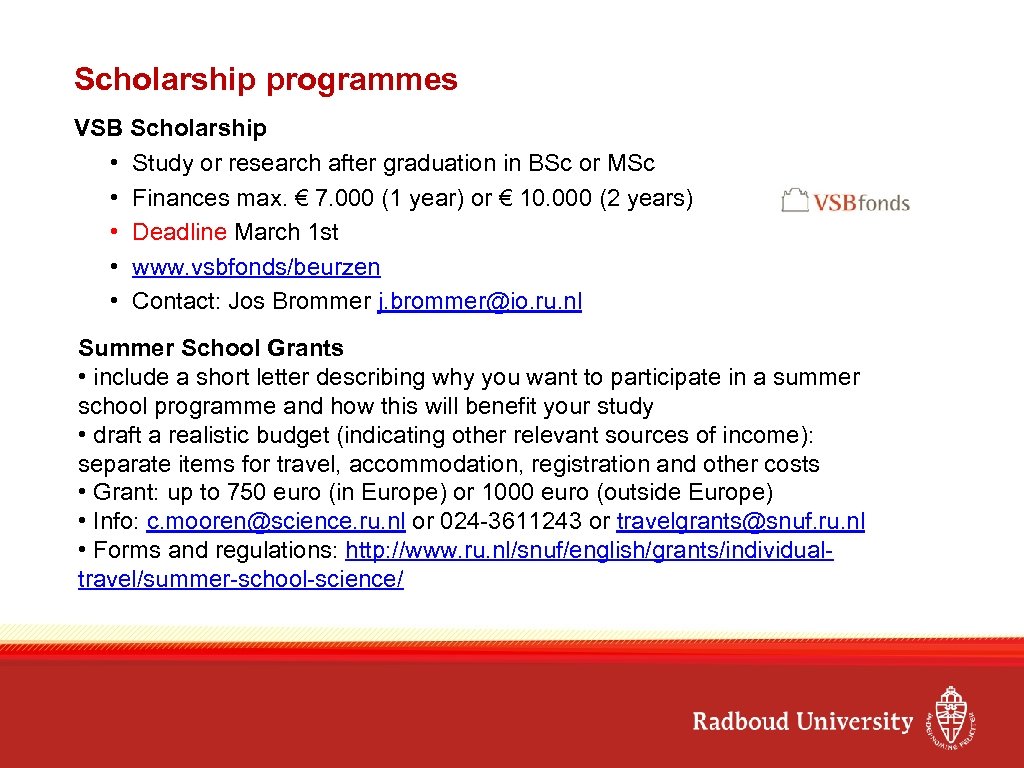 Scholarship programmes

VSB Scholarship
• Study or research after graduation in BSc or MSc
• Finances max. € 7.000 (1 year) or € 10.000 (2 years)
• Deadline March 1st
• www.vsbfonds/beurzen
• Contact: Jos Brommer j.brommer@io.ru.nl

VSBfonds

Summer School Grants
• include a short letter describing why you want to participate in a summer school programme and how this will benefit your study
• draft a realistic budget (indicating other relevant sources of income): separate items for travel, accommodation, registration and other costs
• Grant: up to 750 euro (in Europe) or 1000 euro (outside Europe)
• Info: c.mooren@science.ru.nl or 024-3611243 or travelgrants@snuf.ru.nl
• Forms and regulations: http://www.ru.nl/snuf/english/grants/individual-travel/summer-school-science/

Radboud University